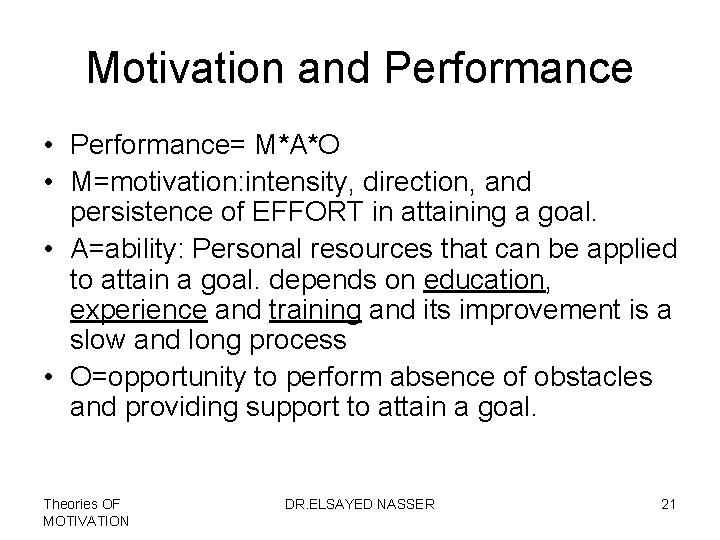 Motivation and Performance

• Performance= M*A*O
• M=motivation:intensity, direction, and persistence of EFFORT in attaining a goal.
• A=ability: Personal resources that can be applied to attain a goal. depends on education, experience and training and its improvement is a slow and long process
• O=opportunity to perform absence of obstacles and providing support to attain a goal.

Theories OF MOTIVATION

DR.ELSAYED NASSER

21